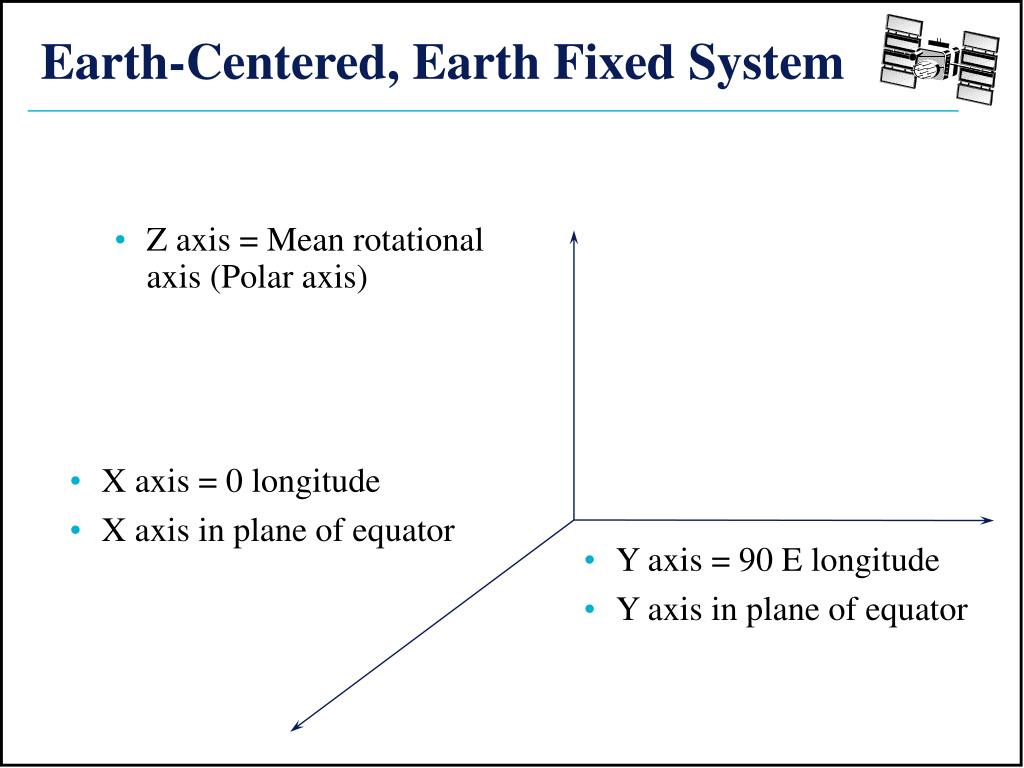 Earth-Centered, Earth Fixed System

• Z axis = Mean rotational axis (Polar axis)

• X axis = 0 longitude
• X axis in plane of equator

• Y axis = 90 E longitude
• Y axis in plane of equator